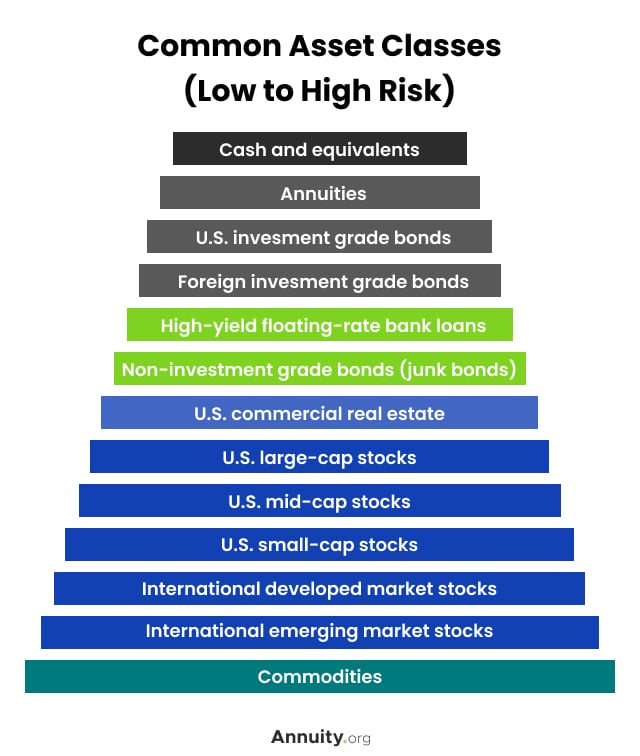 Common Asset Classes (Low to High Risk)

Cash and equivalents

Annuities

U.S. invesment grade bonds

Foreign invesment grade bonds

High-yield floating-rate bank loans

Non-investment grade bonds (junk bonds)

U.S. commercial real estate

U.S. large-cap stocks

U.S. mid-cap stocks

U.S. small-cap stocks

International developed market stocks

International emerging market stocks

Commodities

Annuity.org